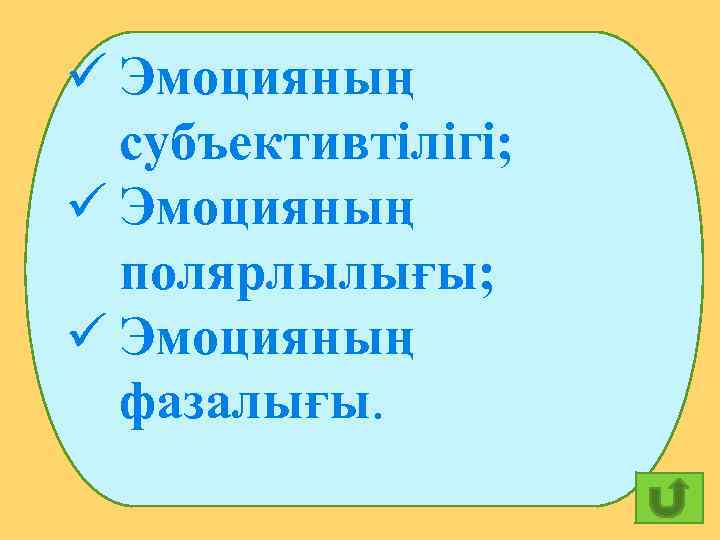 ✓ Эмоцияның субъективтілігі;
✓ Эмоцияның полярлылығы;
✓ Эмоцияның фазалығы.